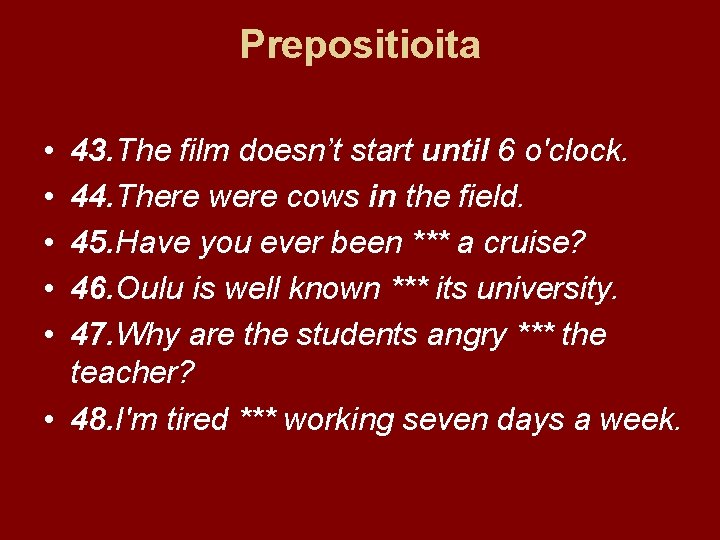 Prepositioita

• 43.The film doesn’t start until 6 o'clock.
• 44.There were cows in the field.
• 45.Have you ever been *** a cruise?
• 46.Oulu is well known *** its university.
• 47.Why are the students angry *** the teacher?
• 48.I'm tired *** working seven days a week.